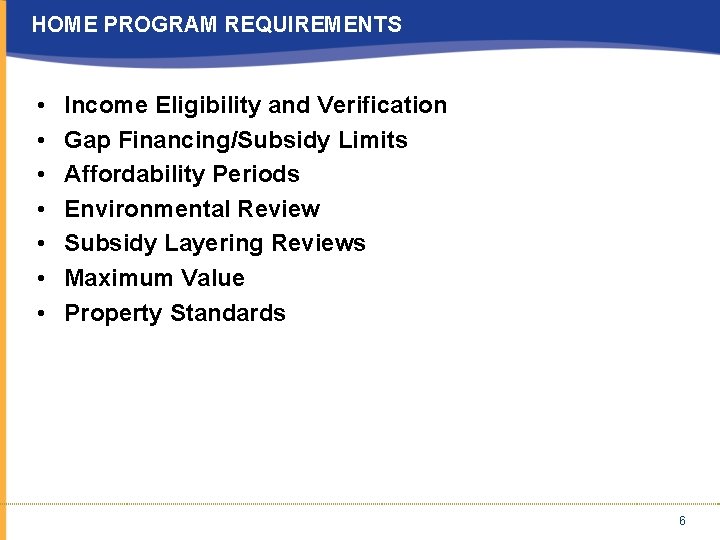 HOME PROGRAM REQUIREMENTS

• Income Eligibility and Verification
• Gap Financing/Subsidy Limits
• Affordability Periods
• Environmental Review
• Subsidy Layering Reviews
• Maximum Value
• Property Standards

6